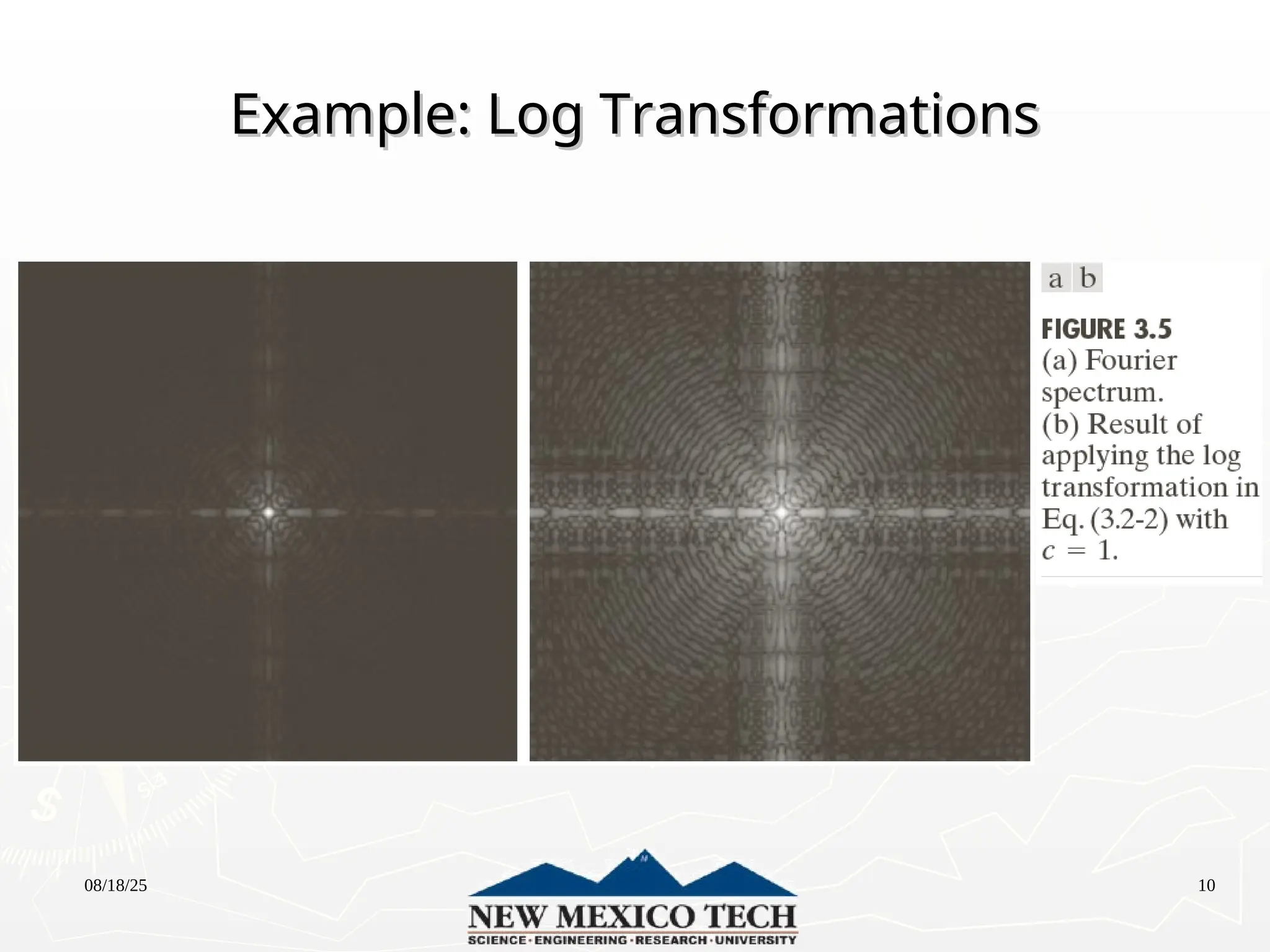 Example: Log Transformations

a b

FIGURE 3.5
(a) Fourier spectrum.
(b) Result of applying the log transformation in Eq. (3.2-2) with $c = 1$.

08/18/25

NEW MEXICO TECH
SCIENCE · ENGINEERING · RESEARCH · UNIVERSITY

10